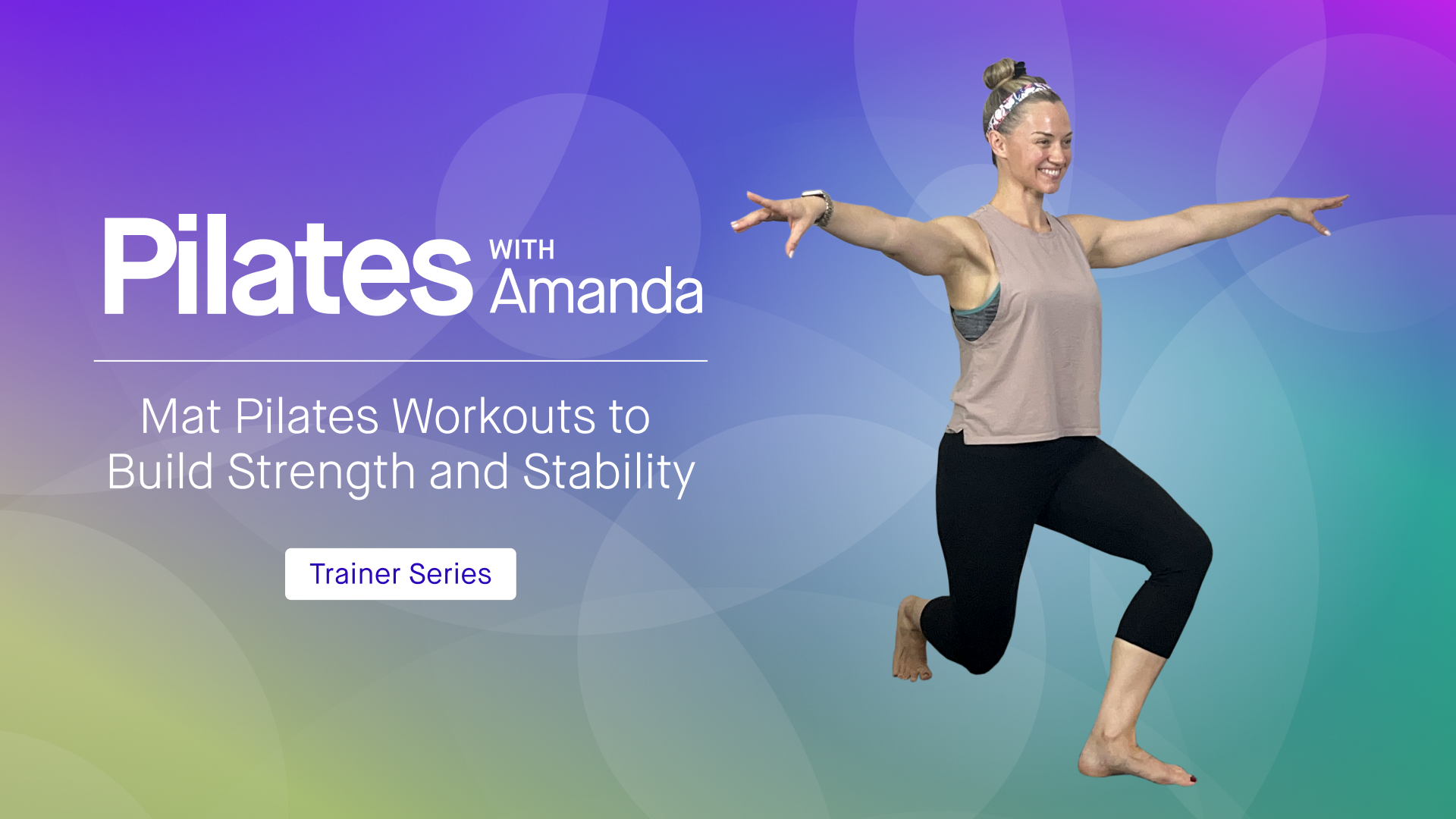 Pilates WITH Amanda

Mat Pilates Workouts to Build Strength and Stability

Trainer Series